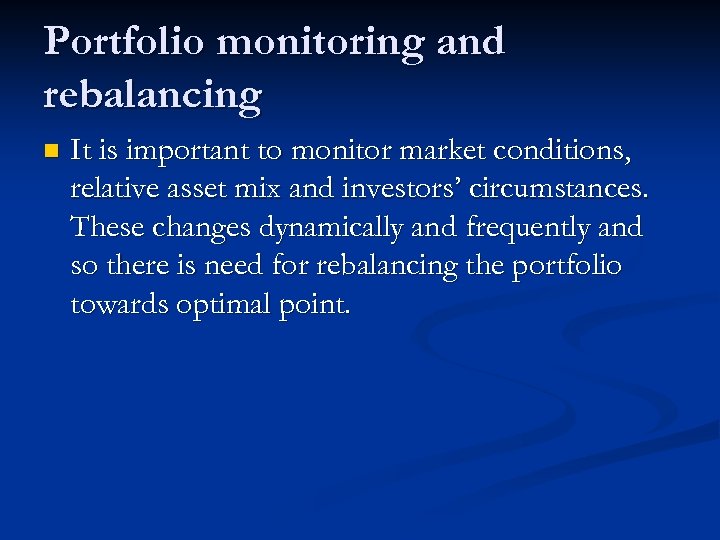 Portfolio monitoring and rebalancing

It is important to monitor market conditions, relative asset mix and investors' circumstances. These changes dynamically and frequently and so there is need for rebalancing the portfolio towards optimal point.